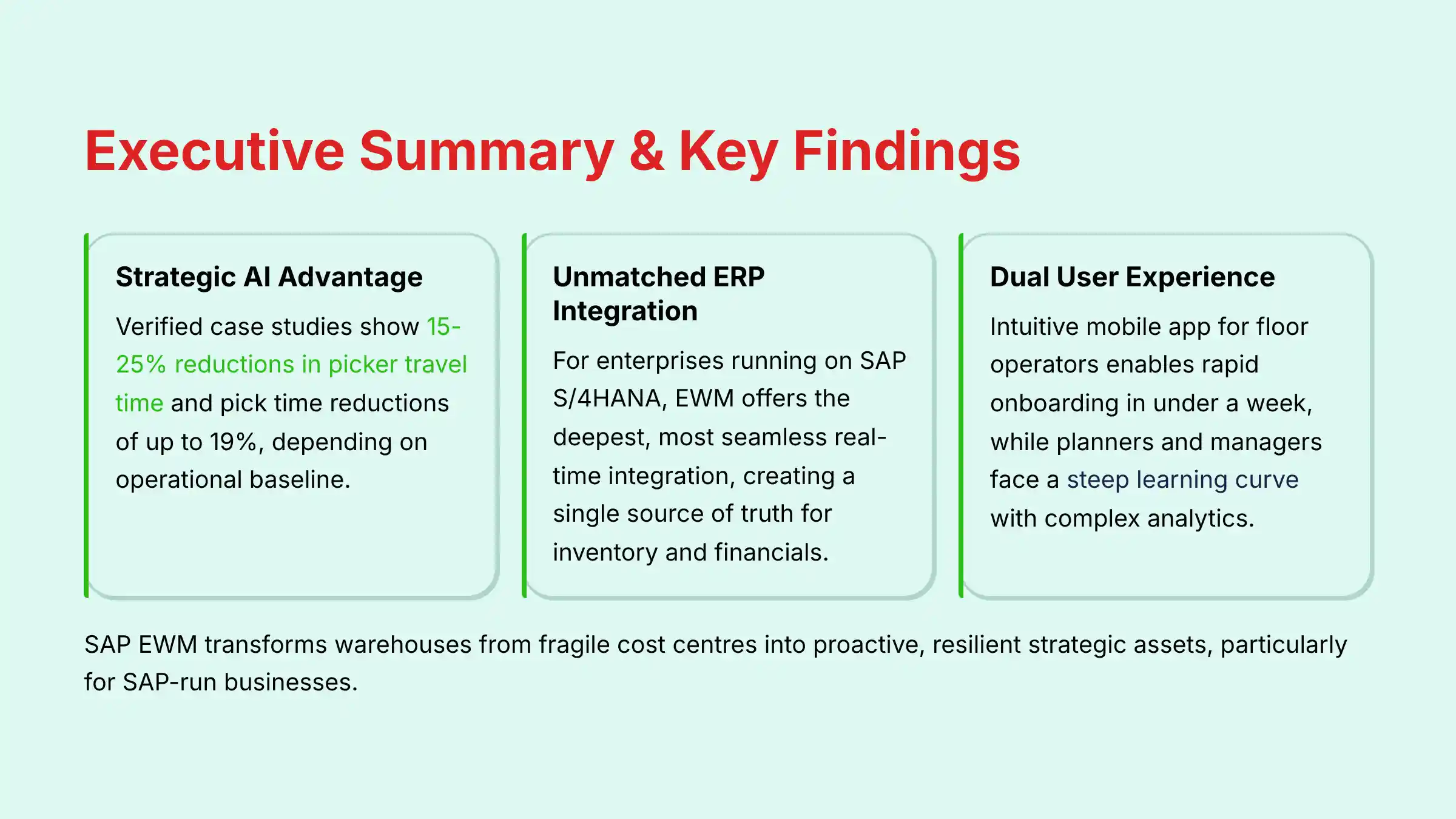 Executive Summary & Key Findings

Strategic AI Advantage

Verified case studies show 15-25% reductions in picker travel time and pick time reductions of up to 19%, depending on operational baseline.

Unmatched ERP Integration

For enterprises running on SAP S/4HANA, EWM offers the deepest, most seamless real-time integration, creating a single source of truth for inventory and financials.

Dual User Experience

Intuitive mobile app for floor operators enables rapid onboarding in under a week, while planners and managers face a steep learning curve with complex analytics.

SAP EWM transforms warehouses from fragile cost centres into proactive, resilient strategic assets, particularly for SAP-run businesses.